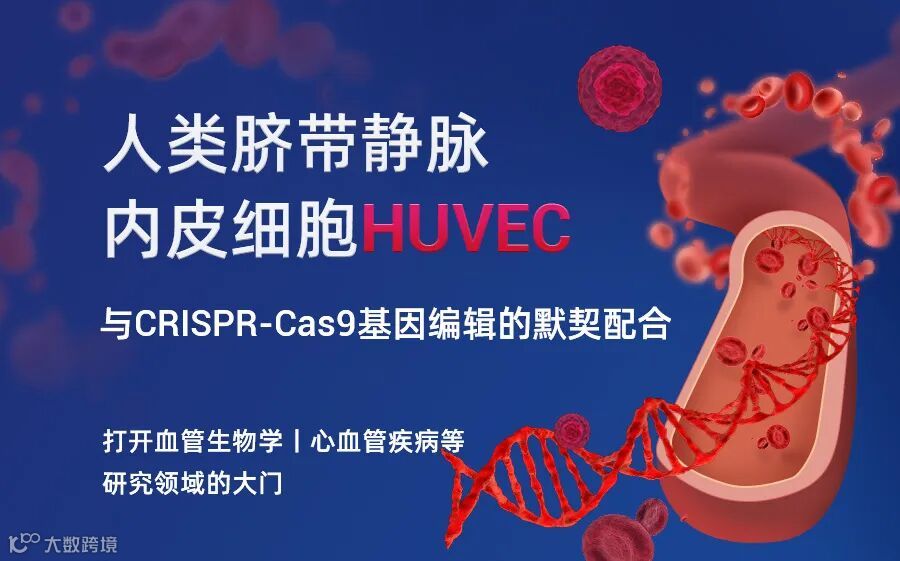 人类脐带静脉
内皮细胞HUVEC

与CRISPR-Cas9基因编辑的默契配合

打开血管生物学丨心血管疾病等
研究领域的大门

大数跨境